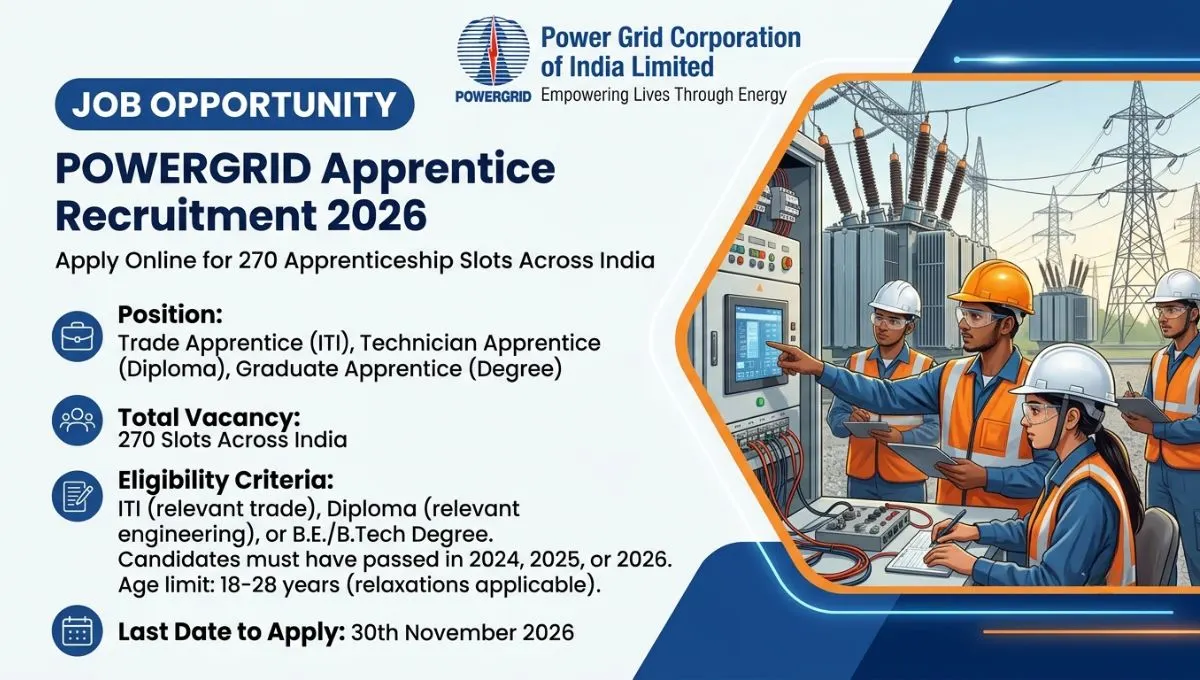 POWERGRID

Power Grid Corporation of India Limited

Empowering Lives Through Energy

JOB OPPORTUNITY

POWERGRID Apprentice Recruitment 2026

Apply Online for 270 Apprenticeship Slots Across India

Position:
Trade Apprentice (ITI), Technician Apprentice (Diploma), Graduate Apprentice (Degree)

Total Vacancy:
270 Slots Across India

Eligibility Criteria:
ITI (relevant trade), Diploma (relevant engineering), or B.E./B.Tech Degree.
Candidates must have passed in 2024, 2025, or 2026.
Age limit: 18-28 years (relaxations applicable).

Last Date to Apply: 30th November 2026